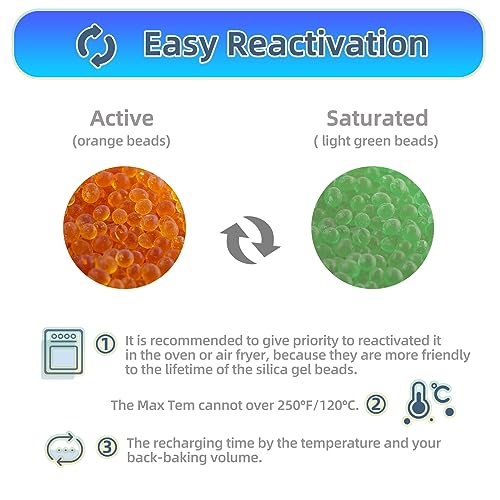 Easy Reactivation

Active
(orange beads)

Saturated
( light green beads)

① It is recommended to give priority to reactivated it in the oven or air fryer, because they are more friendly to the lifetime of the silica gel beads.

The Max Tem cannot over 250°F/120°C. ②

℃

③ The recharging time by the temperature and your back-baking volume.